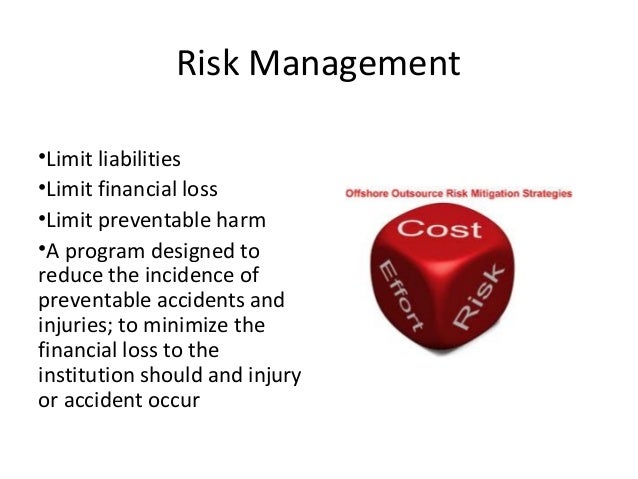 Risk Management

•Limit liabilities
•Limit financial loss
•Limit preventable harm
•A program designed to reduce the incidence of preventable accidents and injuries; to minimize the financial loss to the institution should and injury or accident occur

Offshore Outsource Risk Mitigation Strategies

Cost
Effort
Risk